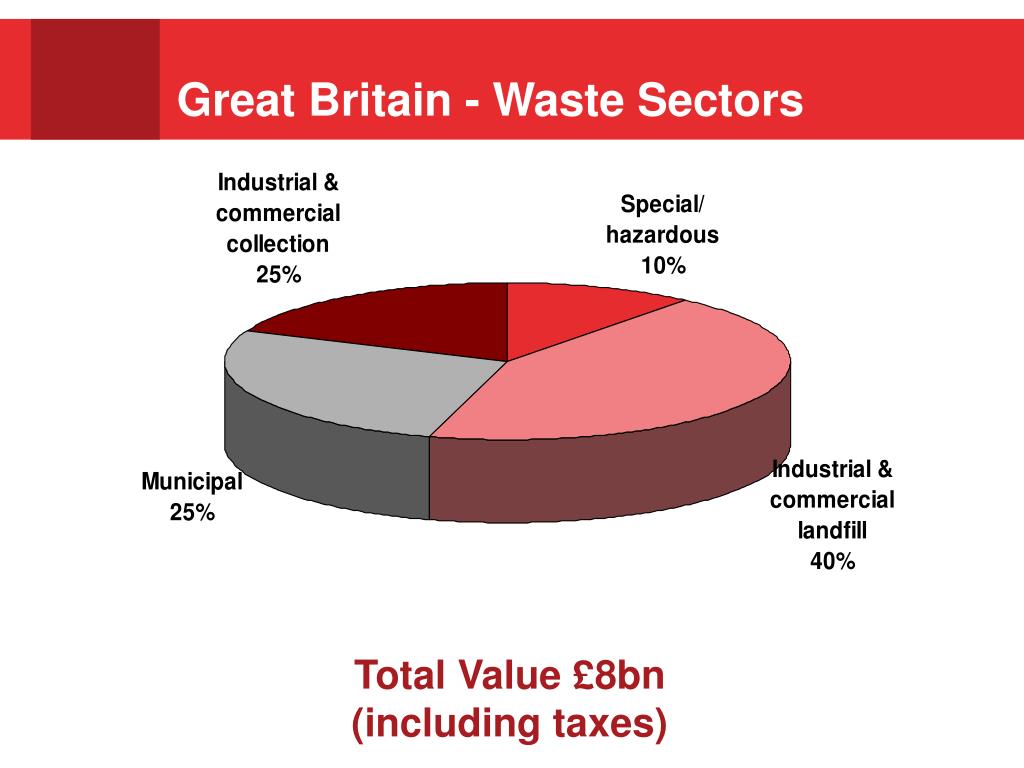 Great Britain - Waste Sectors

Industrial & commercial collection 25%

Special/ hazardous 10%

Municipal 25%

Industrial & commercial landfill 40%

Total Value £8bn (including taxes)